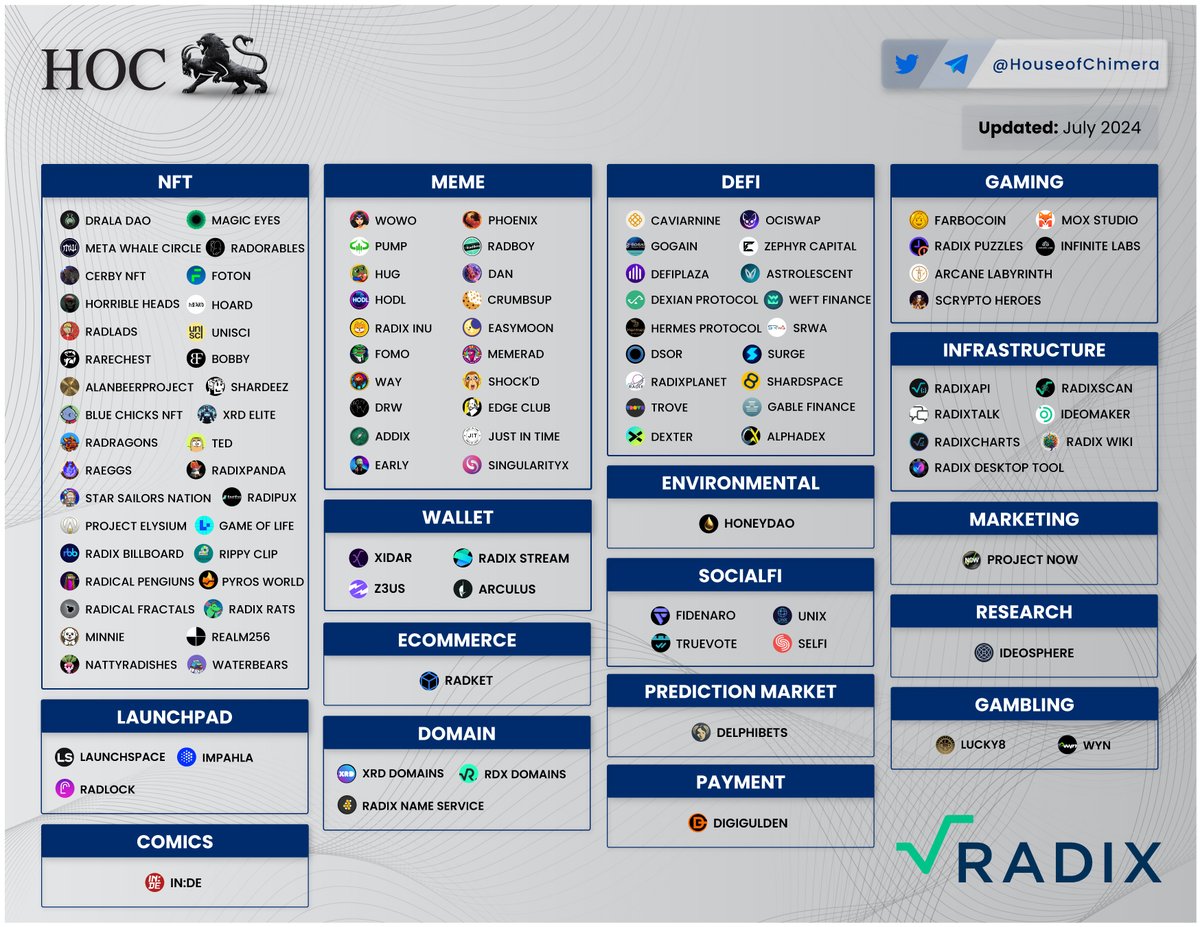 HOC

@HouseofChimera

Updated: July 2024

NFT

DRALA DAO
MAGIC EYES
META WHALE CIRCLE
RADORABLES
CERBY NFT
FOTON
HORRIBLE HEADS
HOARD
RADLADS
UNISCI
RARECHEST
BOBBY
ALANBEERPROJECT
SHARDEEZ
BLUE CHICKS NFT
XRD ELITE
RADRAGONS
TED
RAEGGS
RADIXPANDA
STAR SAILORS NATION
RADIPUX
PROJECT ELYSIUM
GAME OF LIFE
RADIX BILLBOARD
RIPPY CLIP
RADICAL PENGIUNS
PYROS WORLD
RADICAL FRACTALS
RADIX RATS
MINNIE
REALM256
NATTYRADISHES
WATERBEARS

LAUNCHPAD

LAUNCHSPACE
IMPAHLA
RADLOCK

COMICS

IN:DE

MEME

WOWO
PHOENIX
PUMP
RADBOY
HUG
DAN
HODL
CRUMBSUP
RADIX INU
EASYMOON
FOMO
MEMERAD
WAY
SHOCK'D
DRW
EDGE CLUB
ADDIX
JUST IN TIME
EARLY
SINGULARITYX

WALLET

XIDAR
RADIX STREAM
Z3US
ARCULUS

ECOMMERCE

RADKET

DOMAIN

XRD DOMAINS
RDX DOMAINS
RADIX NAME SERVICE

DEFI

CAVIARNINE
OCISWAP
GOGAIN
ZEPHYR CAPITAL
DEFIPLAZA
ASTROLESCENT
DEXIAN PROTOCOL
WEFT FINANCE
HERMES PROTOCOL
SRWA
DSOR
SURGE
RADIXPLANET
SHARDSPACE
TROVE
GABLE FINANCE
DEXTER
ALPHADEX

ENVIRONMENTAL

HONEYDAO

SOCIALFI

FIDENARO
UNIX
TRUEVOTE
SELFI

PREDICTION MARKET

DELPHIBETS

PAYMENT

DIGIGULDEN

GAMING

FARBOCOIN
MOX STUDIO
RADIX PUZZLES
INFINITE LABS
ARCANE LABYRINTH
SCRYPTO HEROES

INFRASTRUCTURE

RADIXAPI
RADIXSCAN
RADIXTALK
IDEOMAKER
RADIXCHARTS
RADIX WIKI
RADIX DESKTOP TOOL

MARKETING

PROJECT NOW

RESEARCH

IDEOSPHERE

GAMBLING

LUCKY8
WYN

RADIX